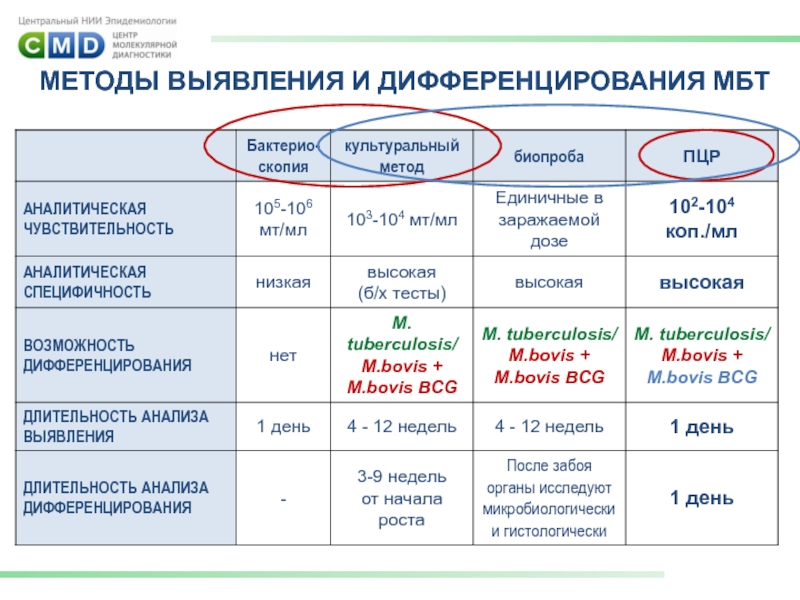 Центральный НИИ Эпидемиологии

CMD ЦЕНТР МОЛЕКУЛЯРНОЙ ДИАГНОСТИКИ

МЕТОДЫ ВЫЯВЛЕНИЯ И ДИФФЕРЕНЦИРОВАНИЯ МБТ

| | Бактерио-скопия | культуральный метод | биопроба | ПЦР |
|---|---|---|---|---|
| АНАЛИТИЧЕСКАЯ ЧУВСТВИТЕЛЬНОСТЬ | $10^5$-$10^6$ мт/мл | $10^3$-$10^4$ мт/мл | Единичные в заражаемой дозе | $10^2$-$10^4$ коп./мл |
| АНАЛИТИЧЕСКАЯ СПЕЦИФИЧНОСТЬ | низкая | высокая (б/х тесты) | высокая | высокая |
| ВОЗМОЖНОСТЬ ДИФФЕРЕНЦИРОВАНИЯ | нет | M. tuberculosis/ M.bovis + M.bovis BCG | M. tuberculosis/ M.bovis + M.bovis BCG | M. tuberculosis/ M.bovis + M.bovis BCG |
| ДЛИТЕЛЬНОСТЬ АНАЛИЗА ВЫЯВЛЕНИЯ | 1 день | 4 - 12 недель | 4 - 12 недель | 1 день |
| ДЛИТЕЛЬНОСТЬ АНАЛИЗА ДИФФЕРЕНЦИРОВАНИЯ | - | 3-9 недель от начала роста | После забоя органы исследуют микробиологически и гистологически | 1 день |